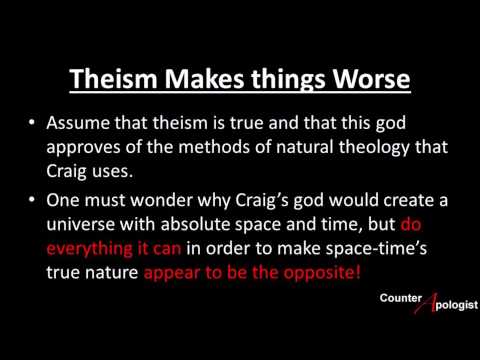 Theism Makes things Worse

• Assume that theism is true and that this god approves of the methods of natural theology that Craig uses.

• One must wonder why Craig's god would create a universe with absolute space and time, but do everything it can in order to make space-time's true nature appear to be the opposite!

Counter Apologist